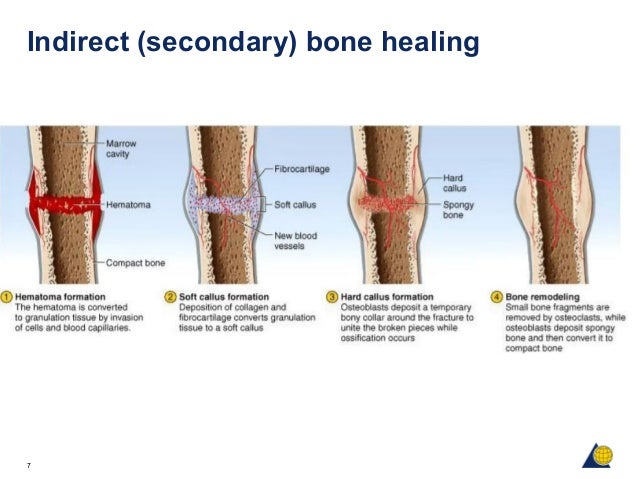 Indirect (secondary) bone healing

Marrow cavity

Hematoma

Compact bone

Fibrocartilage

Soft callus

New blood vessels

Hard callus

Spongy bone

1 Hematoma formation
The hematoma is converted to granulation tissue by invasion of cells and blood capillaries.

2 Soft callus formation
Deposition of collagen and fibrocartilage converts granulation tissue to a soft callus

3 Hard callus formation
Osteoblasts deposit a temporary bony collar around the fracture to unite the broken pieces while ossification occurs

4 Bone remodeling
Small bone fragments are removed by osteoclasts, while osteoblasts deposit spongy bone and then convert it to compact bone

7